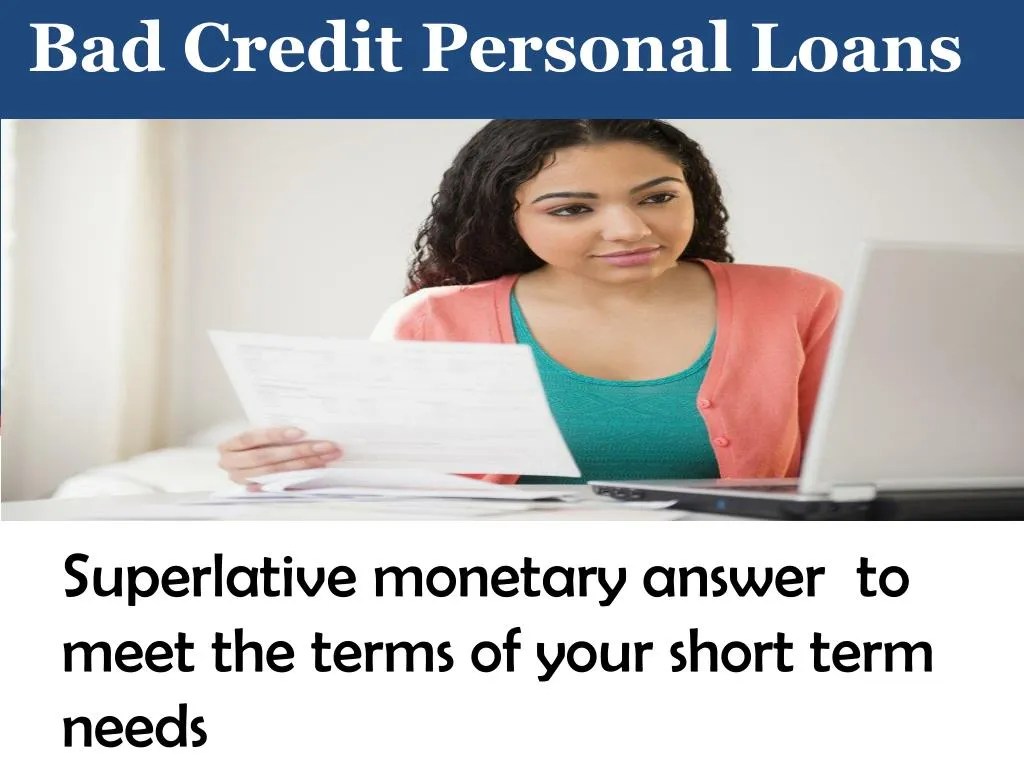 Bad Credit Personal Loans

Superlative monetary answer to meet the terms of your short term needs